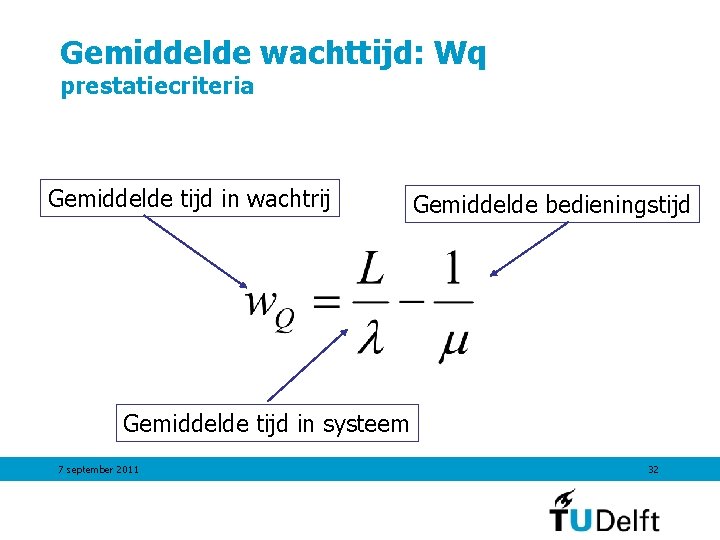 Gemiddelde wachttijd: Wq
prestatiecriteria

Gemiddelde tijd in wachtrij

Gemiddelde bedieningstijd

$w_Q = \frac{L}{\lambda} - \frac{1}{\mu}$

Gemiddelde tijd in systeem

7 september 2011

32

TUDelft